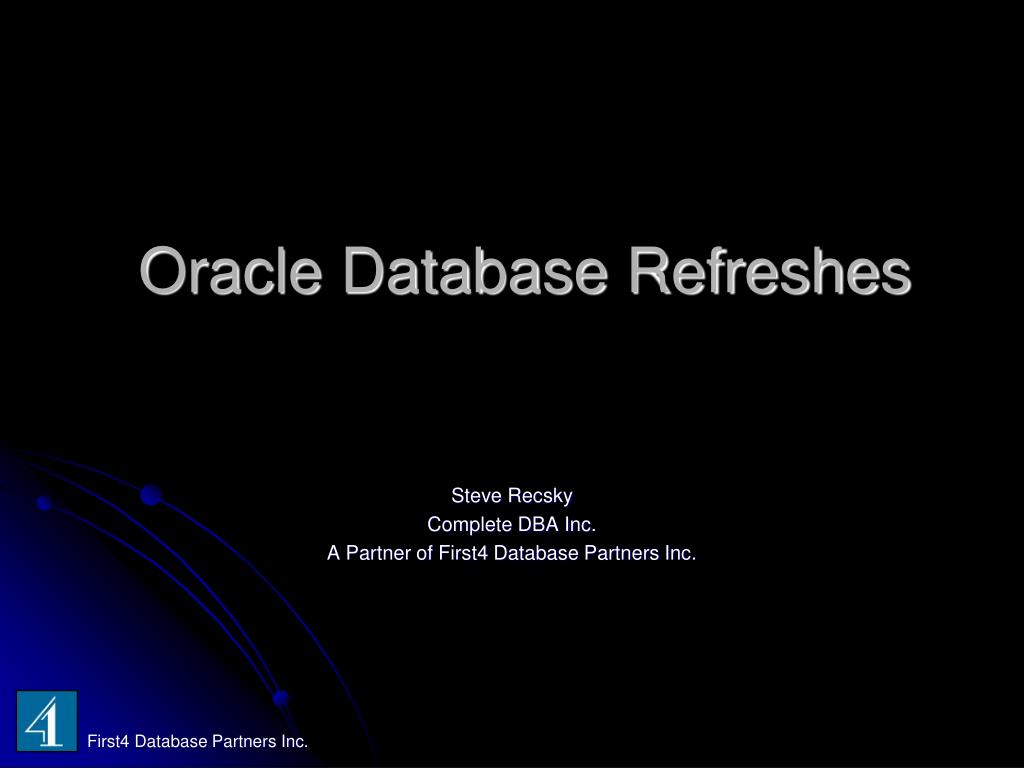 Oracle Database Refreshes

Steve Recsky
Complete DBA Inc.
A Partner of First4 Database Partners Inc.

4

First4 Database Partners Inc.